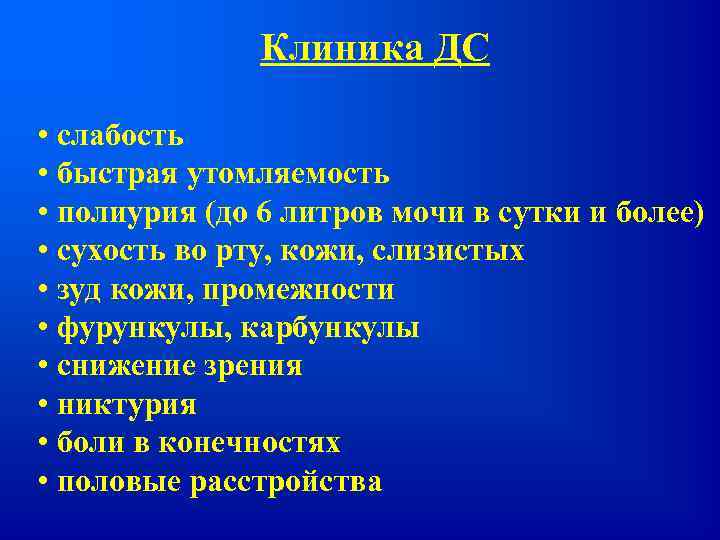 Клиника ДС

• слабость
• быстрая утомляемость
• полиурия (до 6 литров мочи в сутки и более)
• сухость во рту, кожи, слизистых
• зуд кожи, промежности
• фурункулы, карбункулы
• снижение зрения
• никтурия
• боли в конечностях
• половые расстройства